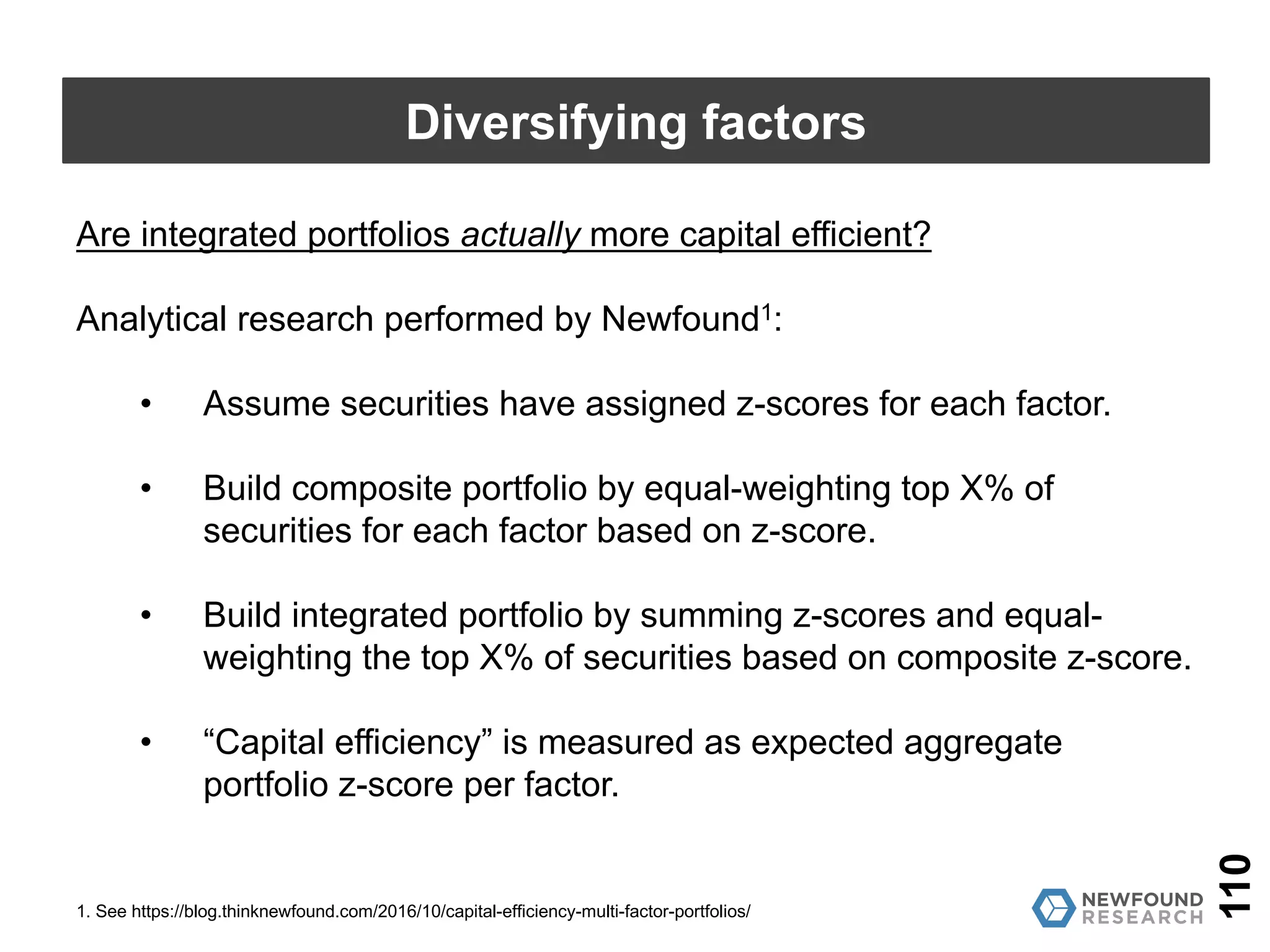 Diversifying factors

Are integrated portfolios actually more capital efficient?

Analytical research performed by Newfound$^1$:

• Assume securities have assigned z-scores for each factor.

• Build composite portfolio by equal-weighting top X% of securities for each factor based on z-score.

• Build integrated portfolio by summing z-scores and equal-weighting the top X% of securities based on composite z-score.

• “Capital efficiency” is measured as expected aggregate portfolio z-score per factor.

1. See https://blog.thinknewfound.com/2016/10/capital-efficiency-multi-factor-portfolios/

NEWFOUND RESEARCH

110